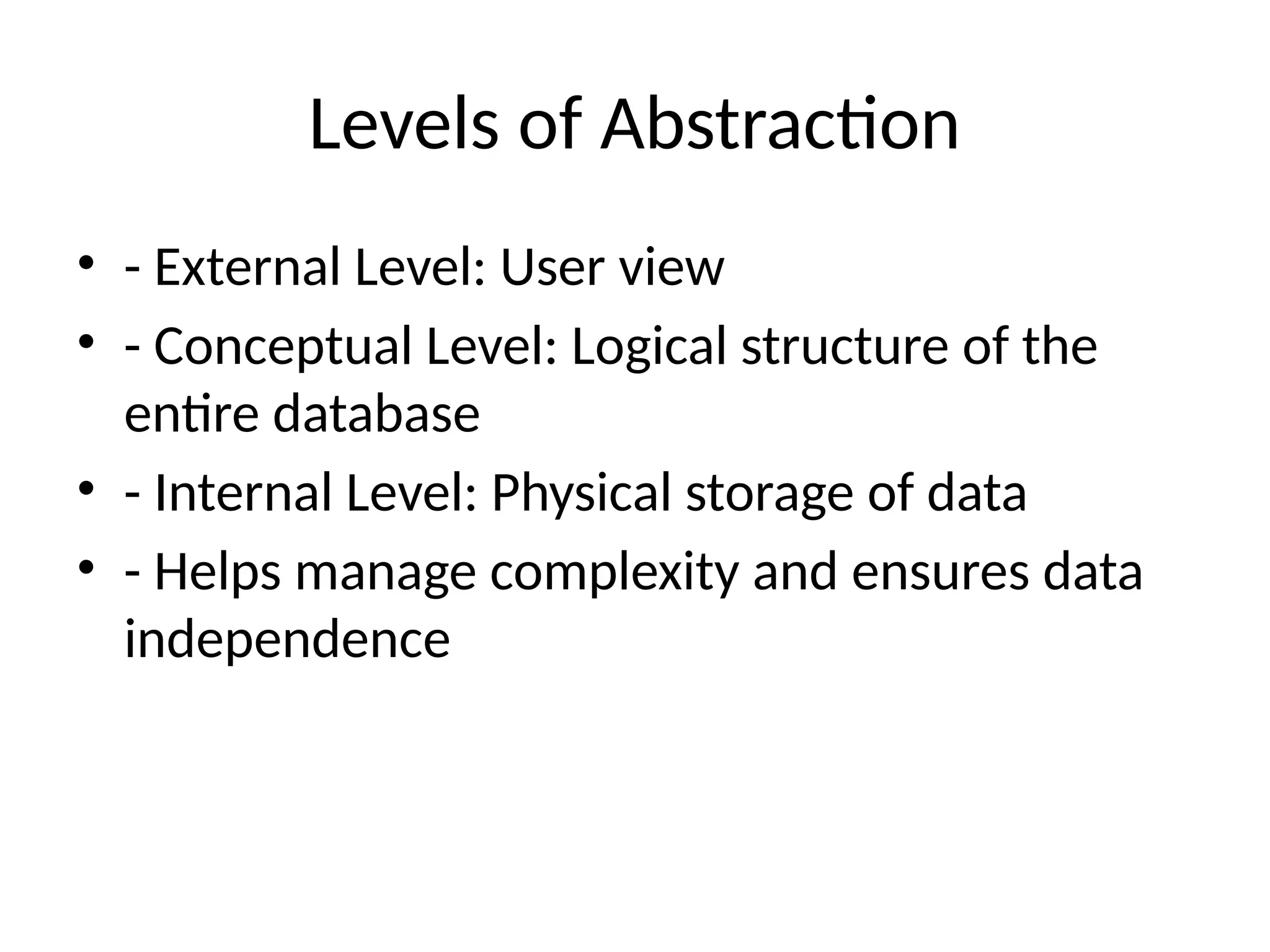 Levels of Abstraction

• - External Level: User view
• - Conceptual Level: Logical structure of the entire database
• - Internal Level: Physical storage of data
• - Helps manage complexity and ensures data independence